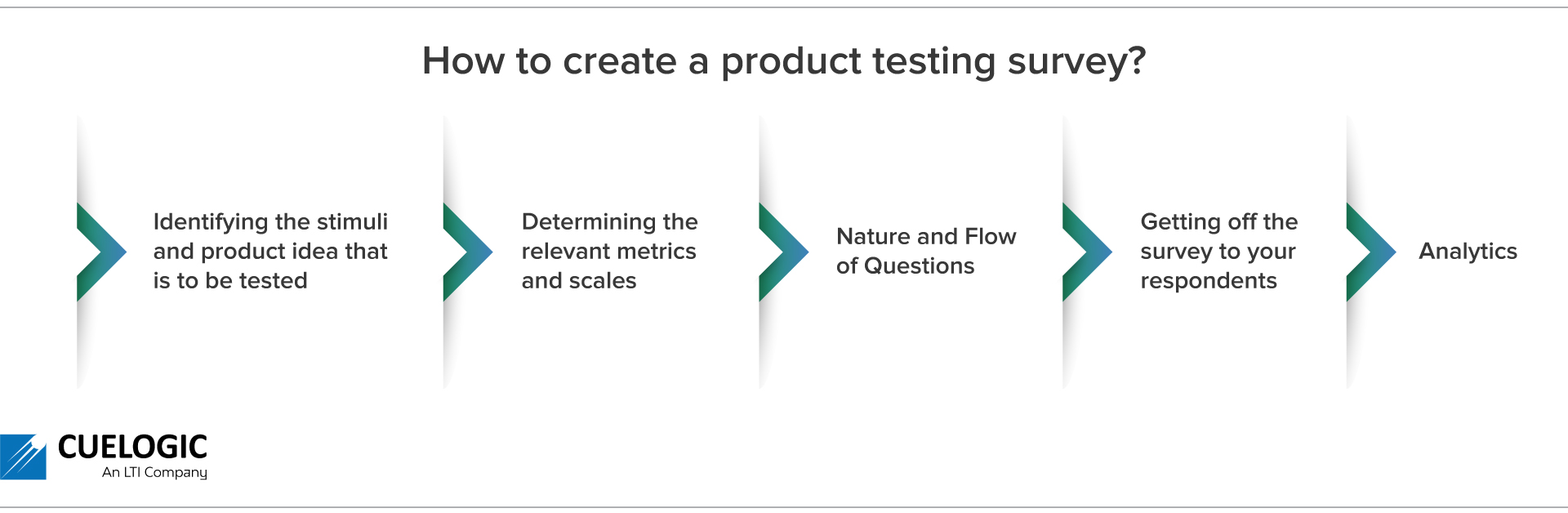 How to create a product testing survey?

Identifying the stimuli and product idea that is to be tested

Determining the relevant metrics and scales

Nature and Flow of Questions

Getting off the survey to your respondents

Analytics

CUELOGIC
An LTI Company